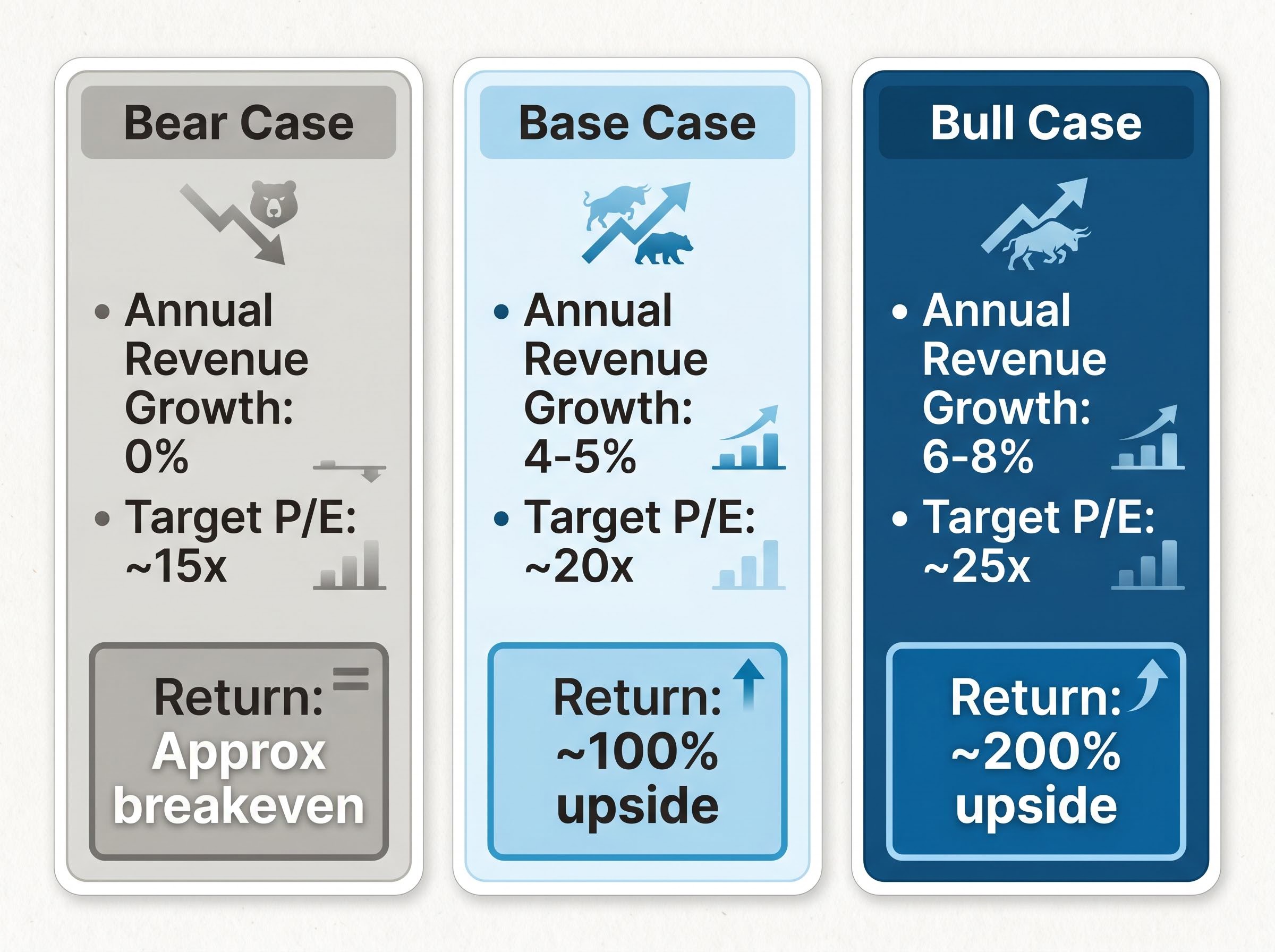 Bear Case

• Annual Revenue Growth: 0%

• Target P/E: ~15x

Return: Approx breakeven

Base Case

• Annual Revenue Growth: 4-5%

• Target P/E: ~20x

Return: ~100% upside

Bull Case

• Annual Revenue Growth: 6-8%

• Target P/E: ~25x

Return: ~200% upside